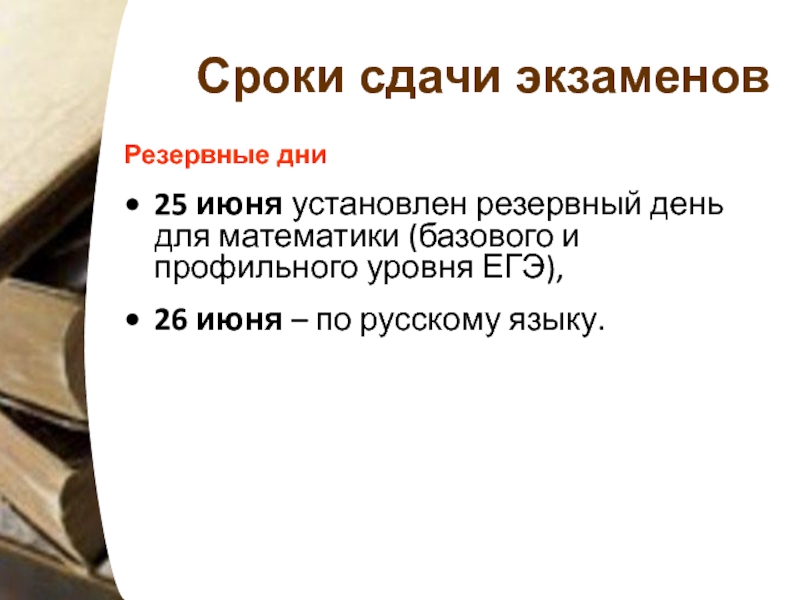 Сроки сдачи экзаменов

Резервные дни

• 25 июня установлен резервный день для математики (базового и профильного уровня ЕГЭ),

• 26 июня – по русскому языку.